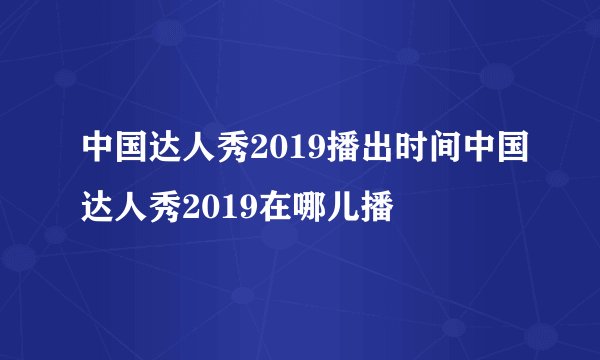 中国达人秀2019播出时间中国达人秀2019在哪儿播